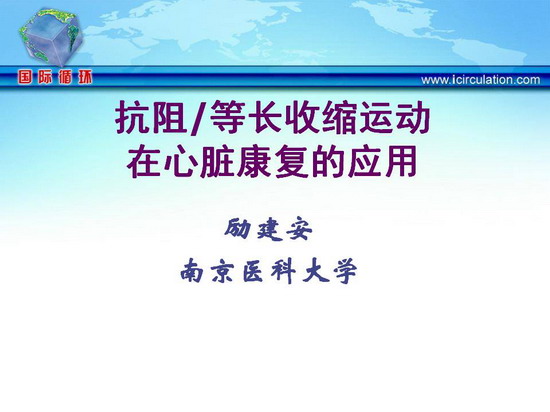 国际循环

www.icirculation.com

抗阻/等长收缩运动
在心脏康复的应用

励建安

南京医科大学